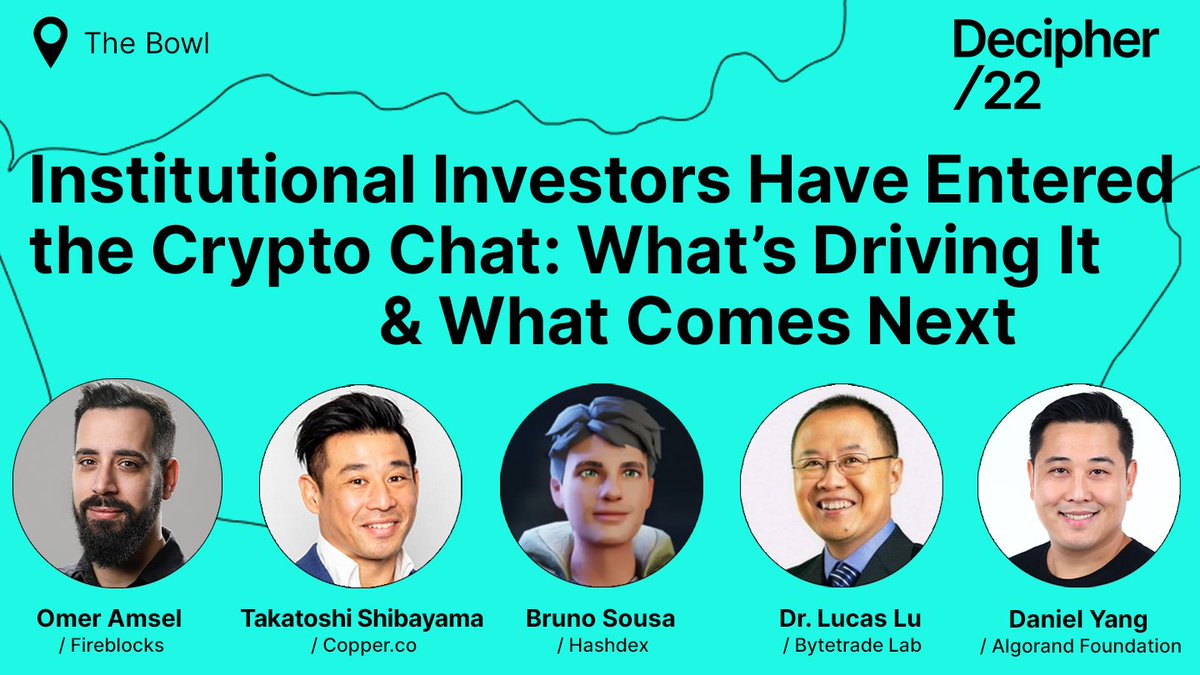 The Bowl

Decipher
/22

Institutional Investors Have Entered the Crypto Chat: What's Driving It & What Comes Next

Omer Amsel
/ Fireblocks

Takatoshi Shibayama
/ Copper.co

Bruno Sousa
/ Hashdex

Dr. Lucas Lu
/ Bytetrade Lab

Daniel Yang
/ Algorand Foundation